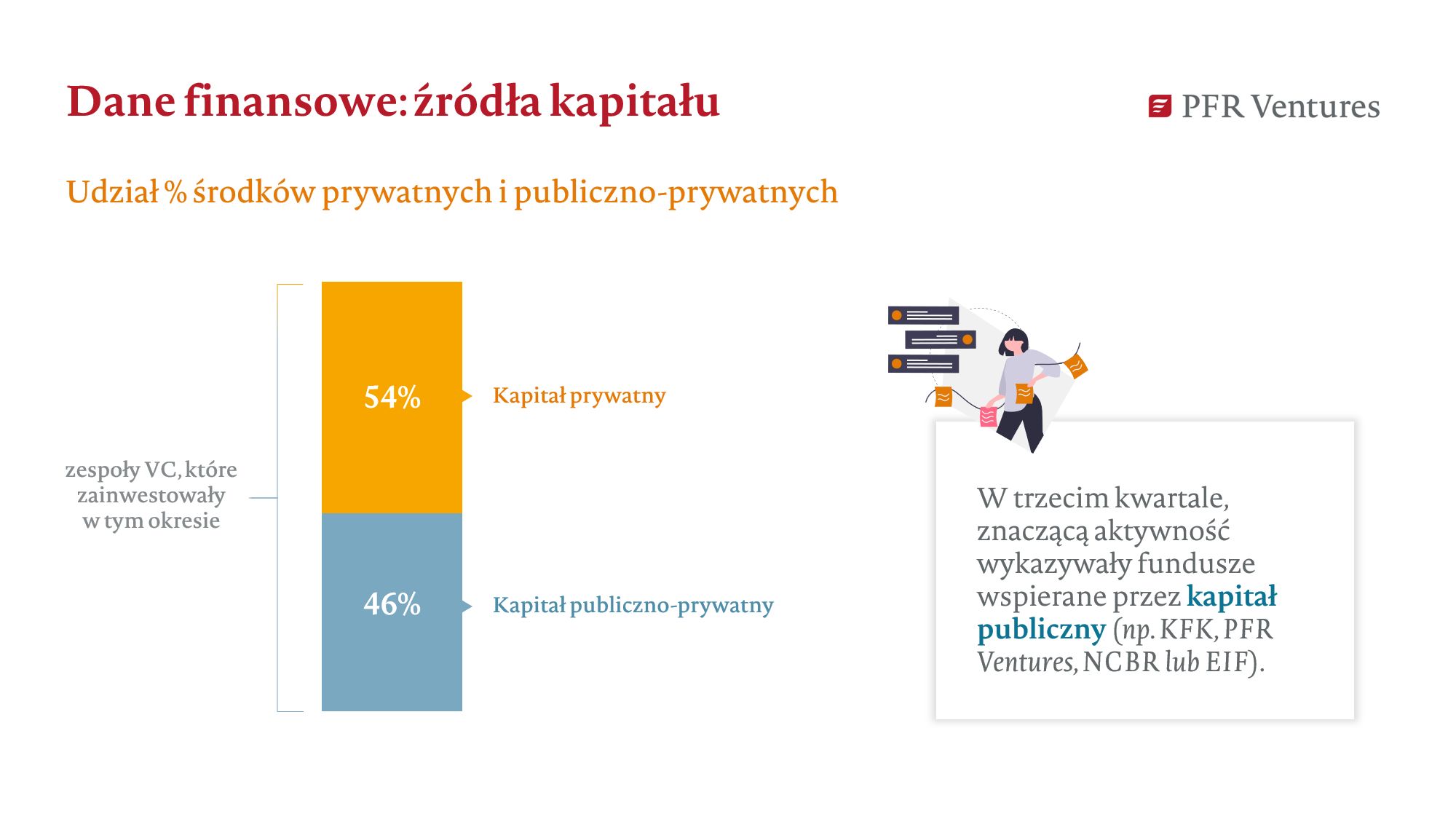 Dane finansowe: źródła kapitału

PFR Ventures

Udział % środków prywatnych i publiczno-prywatnych

zespoły VC, które zainwestowały w tym okresie

54%

Kapitał prywatny

46%

Kapitał publiczno-prywatny

W trzecim kwartale, znaczącą aktywność wykazywały fundusze wspierane przez kapitał publiczny (np. KFK, PFR Ventures, NCBR lub EIF).